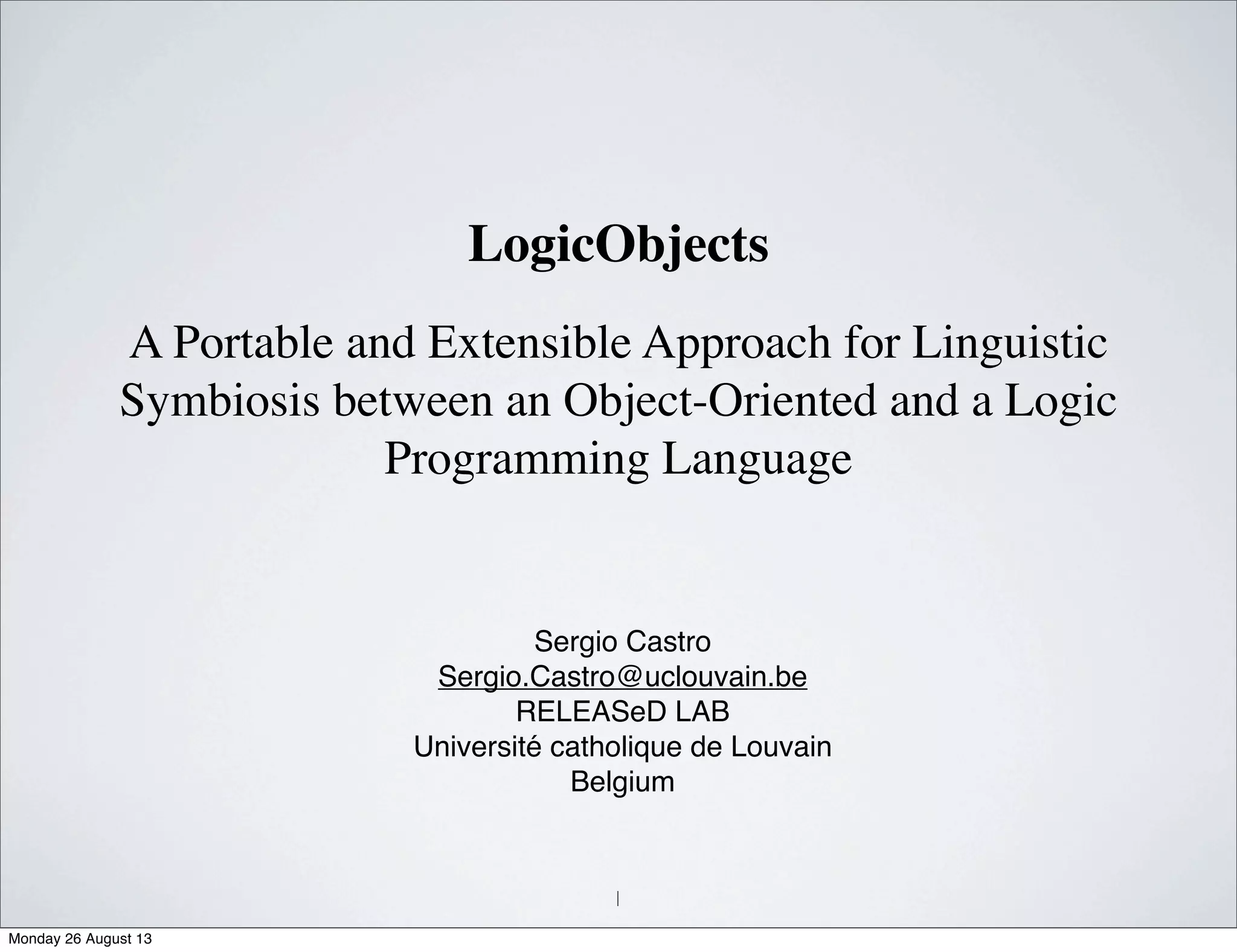 LogicObjects

A Portable and Extensible Approach for Linguistic Symbiosis between an Object-Oriented and a Logic Programming Language

Sergio Castro
Sergio.Castro@uclouvain.be
RELEASeD LAB
Université catholique de Louvain
Belgium

1

Monday 26 August 13